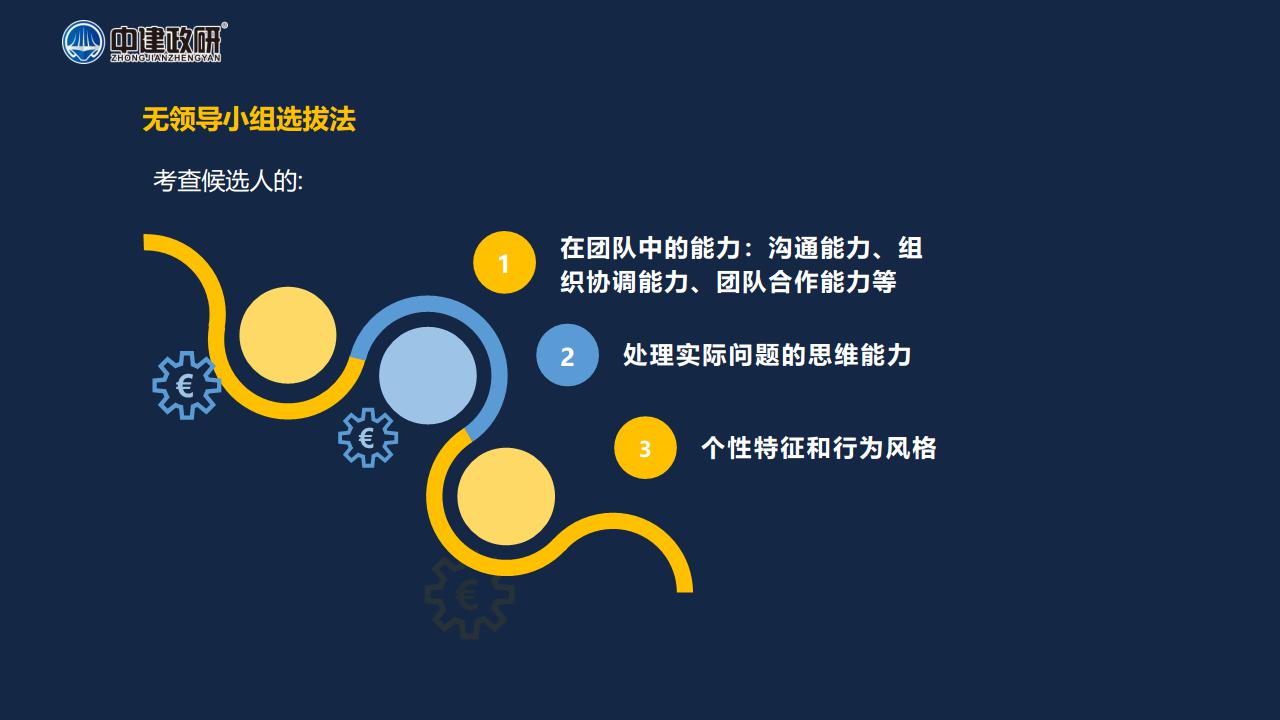 中建政研®
ZHONGJIANZHENGYAN

无领导小组选拔法

考查候选人的:

1 在团队中的能力：沟通能力、组织协调能力、团队合作能力等

2 处理实际问题的思维能力

3 个性特征和行为风格

€

€

€